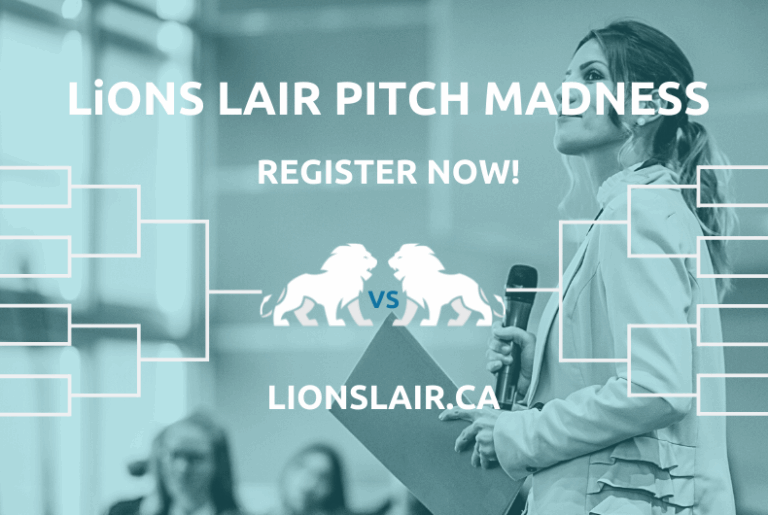 LiONS LAIR PITCH MADNESS

REGISTER NOW!

VS

LIONSLAIR.CA